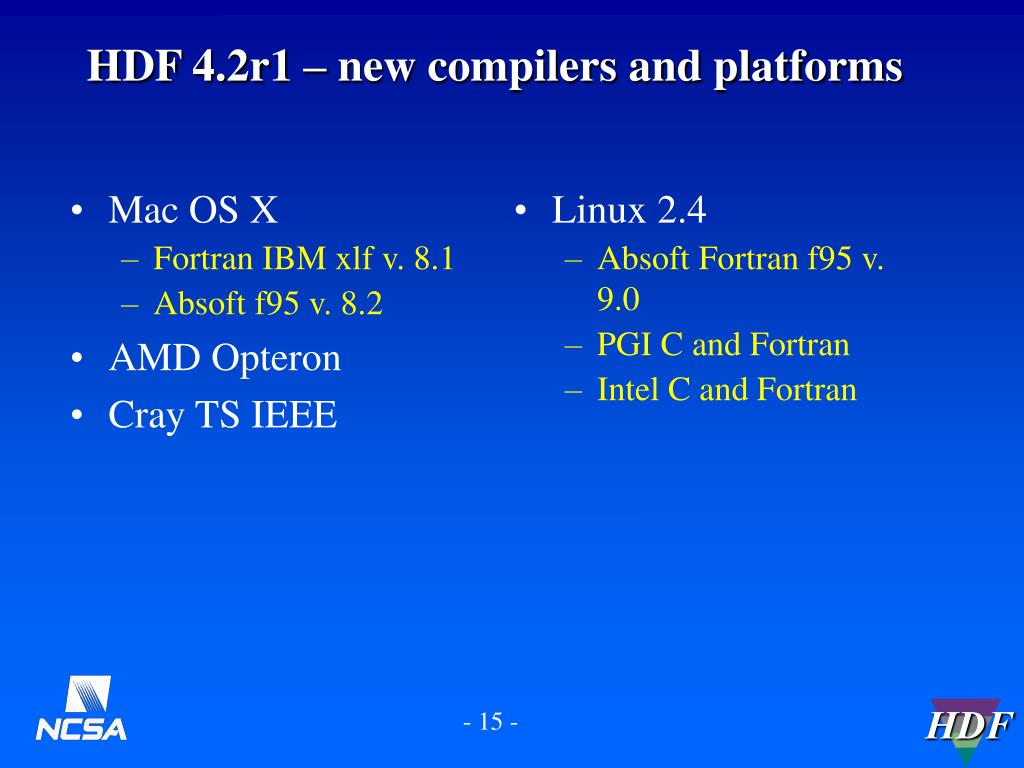 HDF 4.2r1 – new compilers and platforms

• Mac OS X
– Fortran IBM xlf v. 8.1
– Absoft f95 v. 8.2
• AMD Opteron
• Cray TS IEEE

• Linux 2.4
– Absoft Fortran f95 v. 9.0
– PGI C and Fortran
– Intel C and Fortran

NCSA

- 15 -

HDF